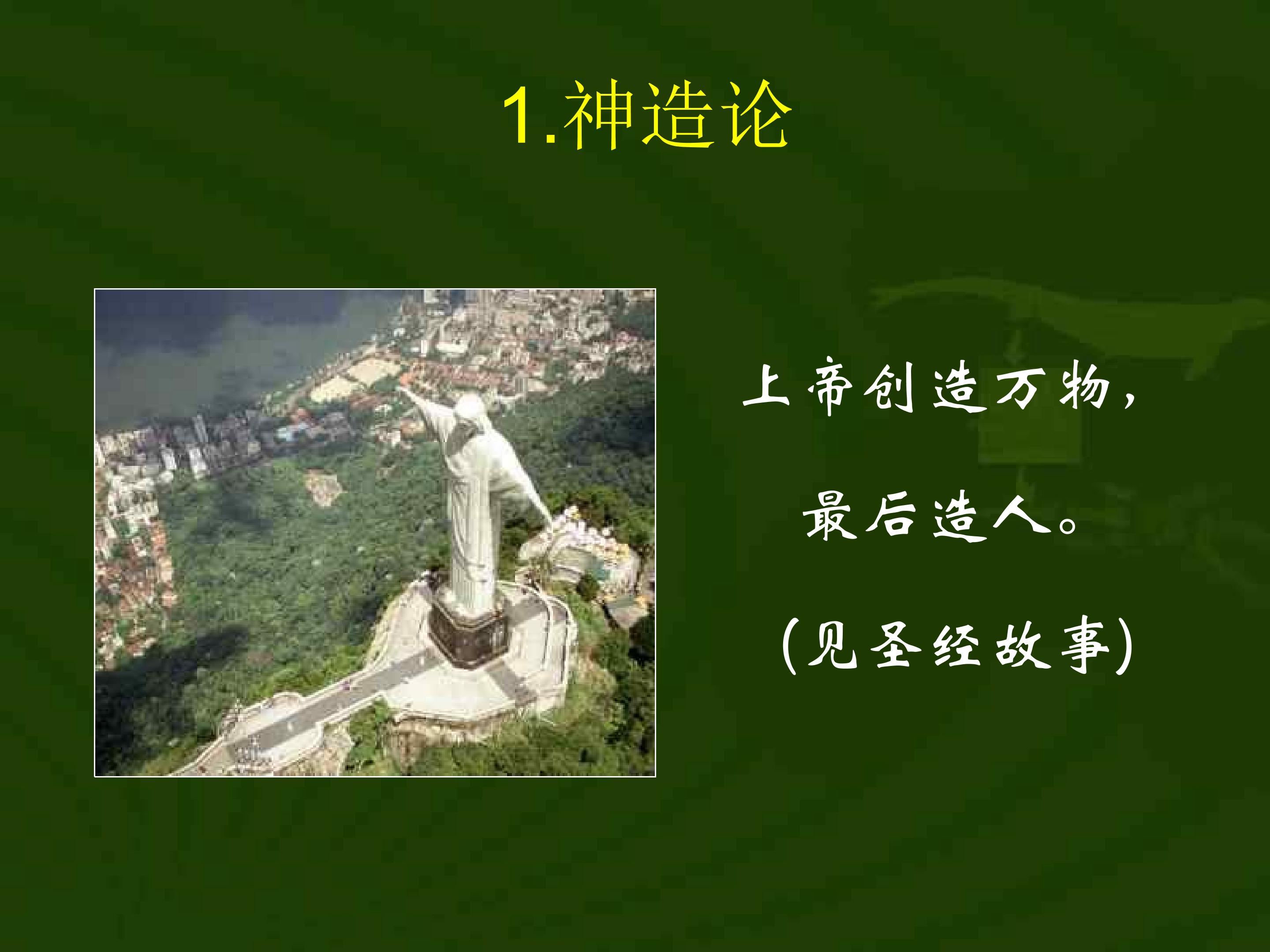 1.神造论

上帝创造万物，

最后造人。

(见圣经故事)